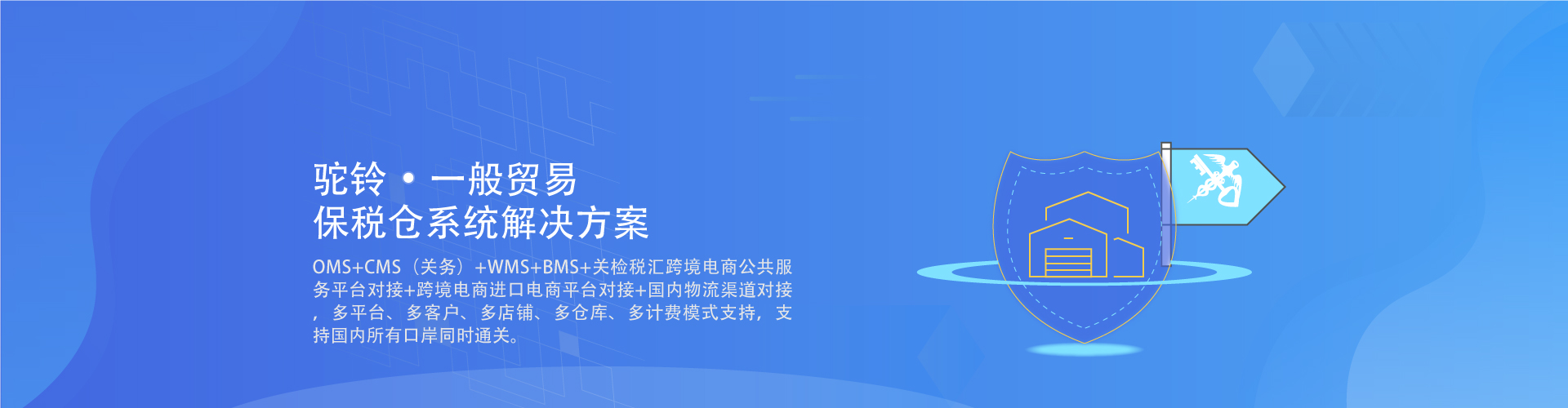 驼铃 • 一般贸易
保税仓系统解决方案

OMS+CMS（关务）+WMS+BMS+关检税汇跨境电商公共服务平台对接+跨境电商进口电商平台对接+国内物流渠道对接，多平台、多客户、多店铺、多仓库、多计费模式支持，支持国内所有口岸同时通关。